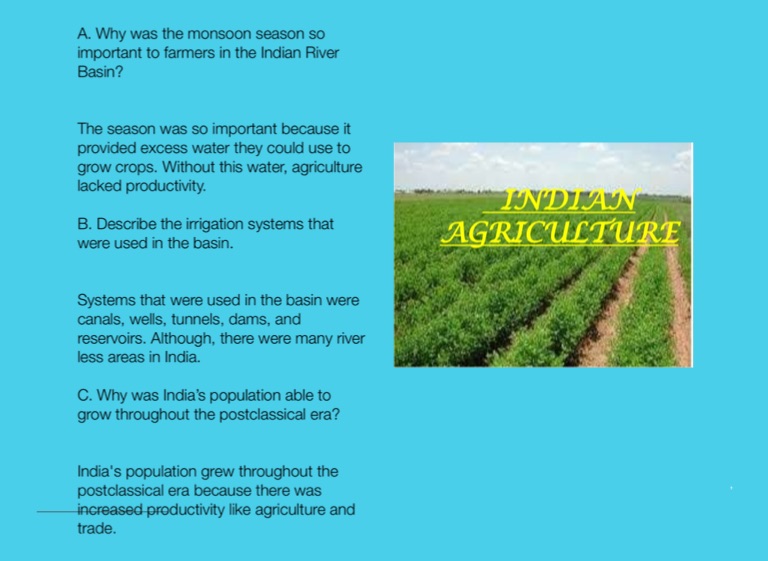 A. Why was the monsoon season so important to farmers in the Indian River Basin?

The season was so important because it provided excess water they could use to grow crops. Without this water, agriculture lacked productivity.

B. Describe the irrigation systems that were used in the basin.

Systems that were used in the basin were canals, wells, tunnels, dams, and reservoirs. Although, there were many river less areas in India.

C. Why was India's population able to grow throughout the postclassical era?

India's population grew throughout the postclassical era because there was increased productivity like agriculture and trade.

INDIAN AGRICULTURE